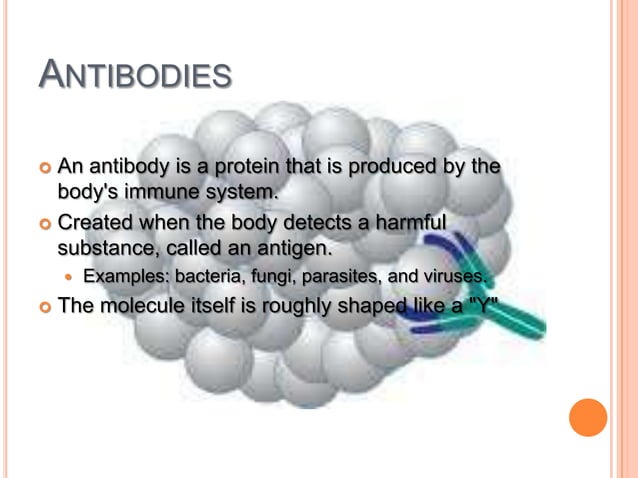 ANTIBODIES

An antibody is a protein that is produced by the body's immune system.

Created when the body detects a harmful substance, called an antigen.

Examples: bacteria, fungi, parasites, and viruses.

The molecule itself is roughly shaped like a "Y"